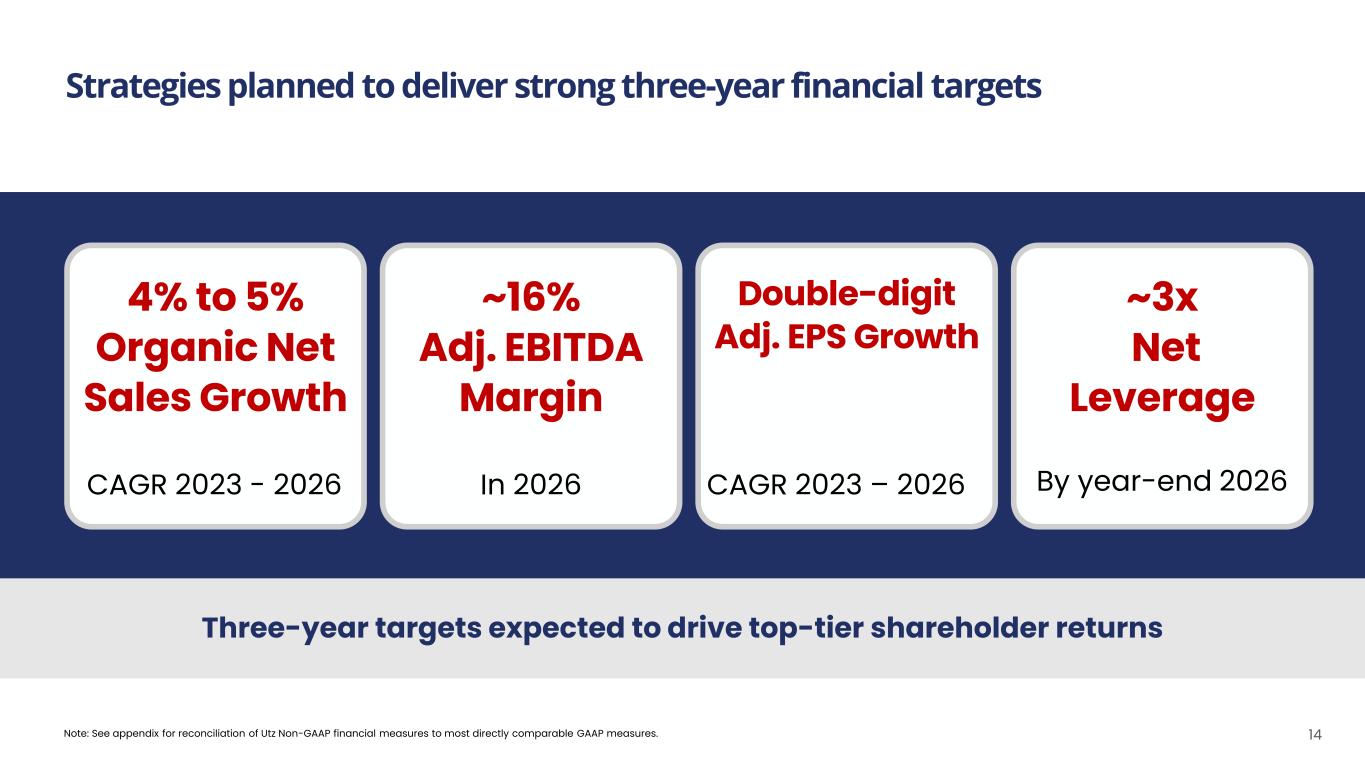 Strategies planned to deliver strong three-year financial targets

4% to 5% Organic Net Sales Growth

CAGR 2023 - 2026

~16% Adj. EBITDA Margin

In 2026

Double-digit Adj. EPS Growth

CAGR 2023 – 2026

~3x Net Leverage

By year-end 2026

Three-year targets expected to drive top-tier shareholder returns

Note: See appendix for reconciliation of Utz Non-GAAP financial measures to most directly comparable GAAP measures.

14